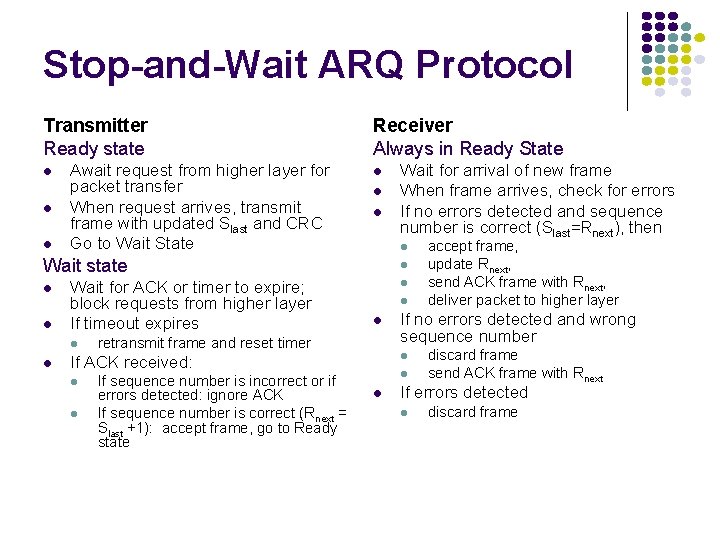 Stop-and-Wait ARQ Protocol

Transmitter
Ready state

- Await request from higher layer for packet transfer
- When request arrives, transmit frame with updated $S_{last}$ and CRC
- Go to Wait State

Wait state

- Wait for ACK or timer to expire; block requests from higher layer
- If timeout expires
  - retransmit frame and reset timer
- If ACK received:
  - If sequence number is incorrect or if errors detected: ignore ACK
  - If sequence number is correct ($R_{next}$ = $S_{last}$ +1): accept frame, go to Ready state

Receiver
Always in Ready State

- Wait for arrival of new frame
- When frame arrives, check for errors
- If no errors detected and sequence number is correct ($S_{last}$=$R_{next}$), then
  - accept frame,
  - update $R_{next}$,
  - send ACK frame with $R_{next}$,
  - deliver packet to higher layer
- If no errors detected and wrong sequence number
  - discard frame
  - send ACK frame with $R_{next}$
- If errors detected
  - discard frame